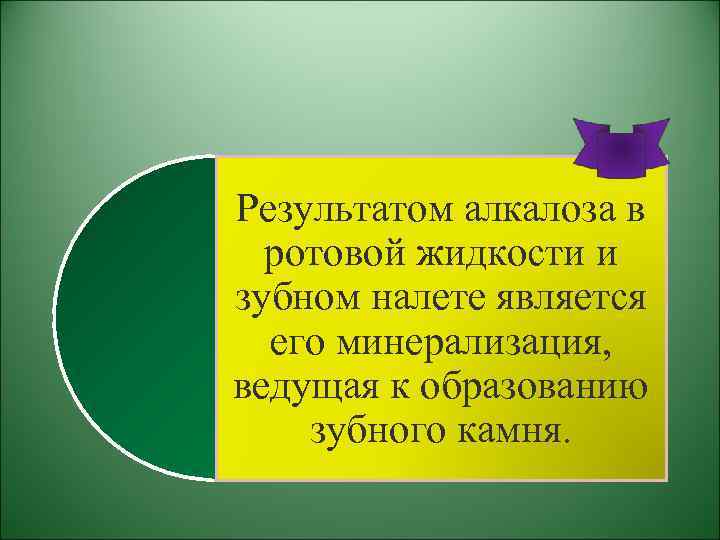 Результатом алкалоза в ротовой жидкости и зубном налете является его минерализация, ведущая к образованию зубного камня.